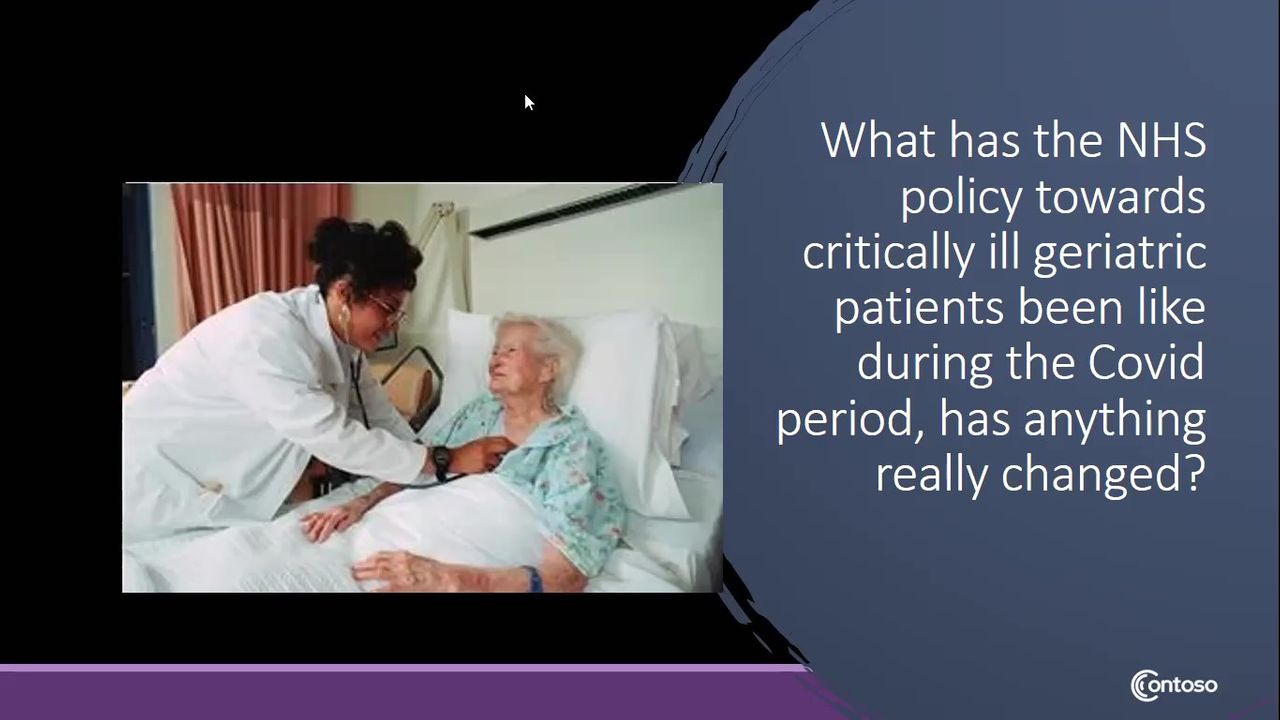 What has the NHS policy towards critically ill geriatric patients been like during the Covid period, has anything really changed?

Contoso